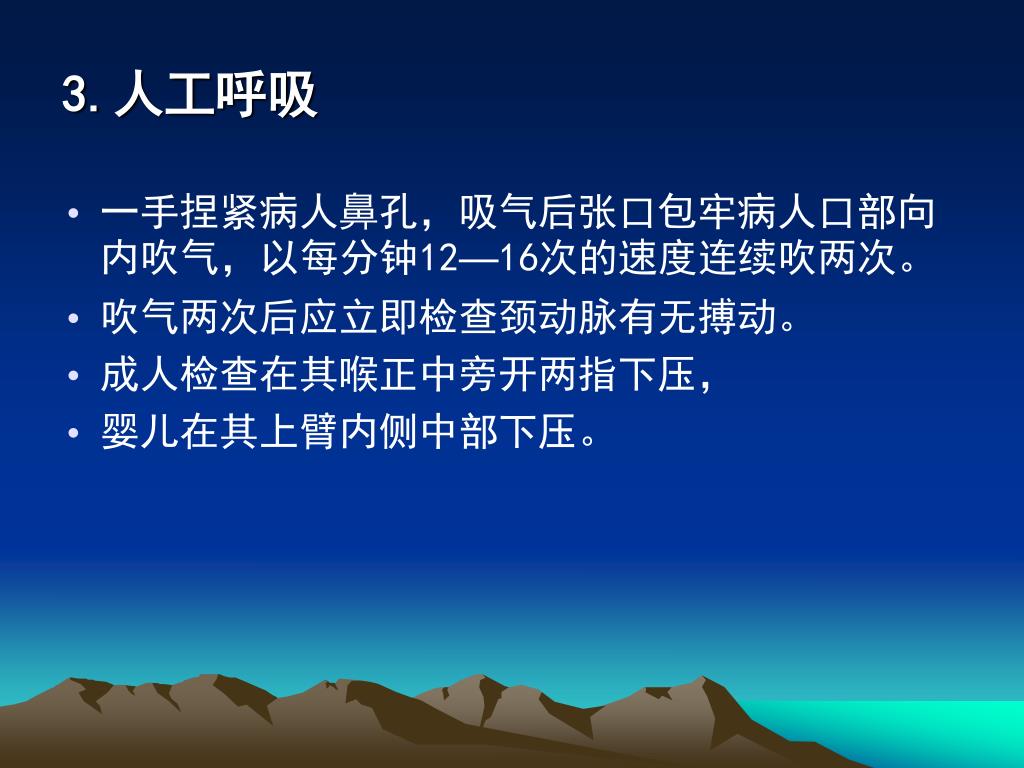 3. 人工呼吸

• 一手捏紧病人鼻孔，吸气后张口包牢病人口部向内吹气，以每分钟12—16次的速度连续吹两次。
• 吹气两次后应立即检查颈动脉有无搏动。
• 成人检查在其喉正中旁开两指下压，
• 婴儿在其上臂内侧中部下压。